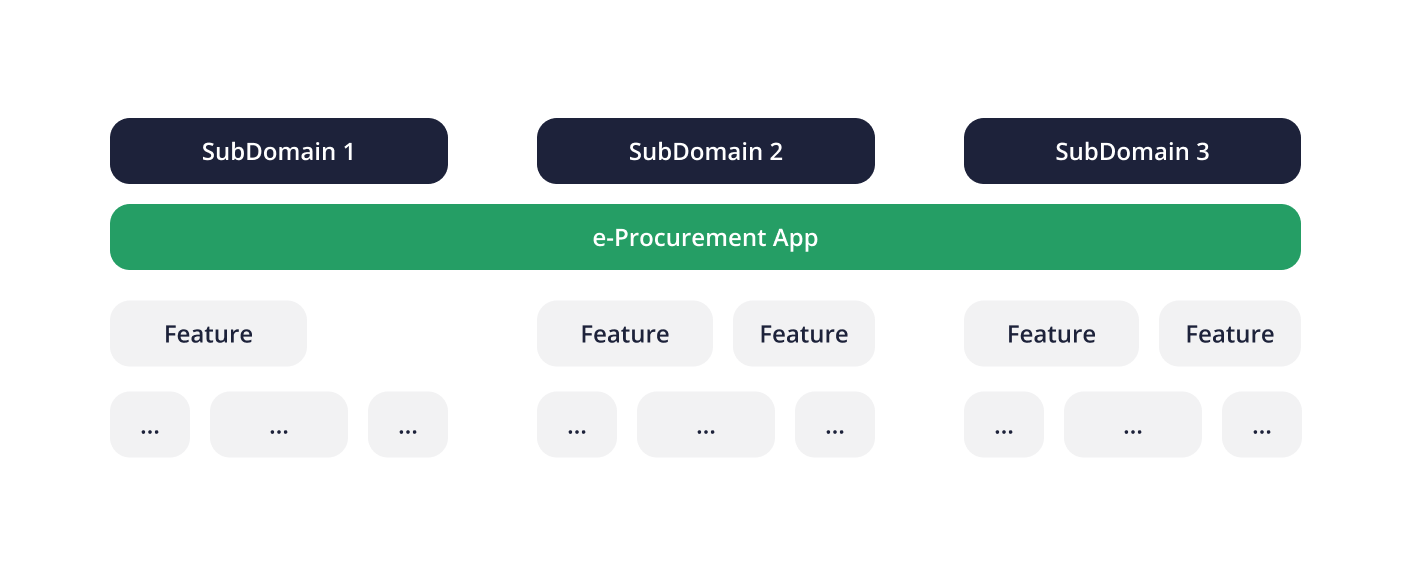 SubDomain 1
SubDomain 2
SubDomain 3

e-Procurement App

Feature
Feature
Feature
Feature
Feature

...
...
...
...
...
...
...
...
...